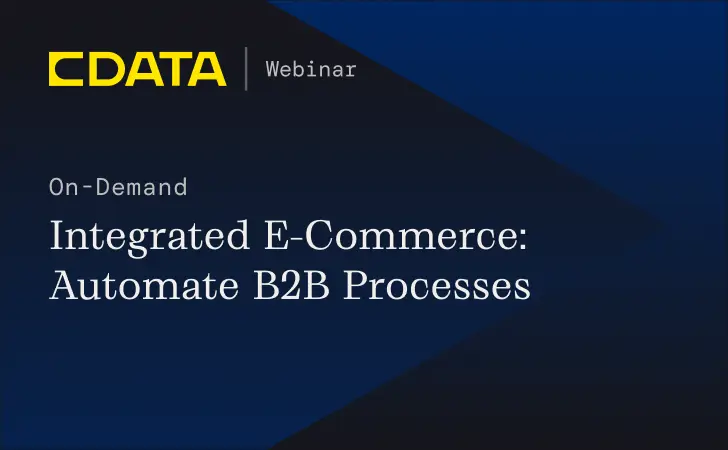 CDATA | Webinar

On-Demand

Integrated E-Commerce: Automate B2B Processes